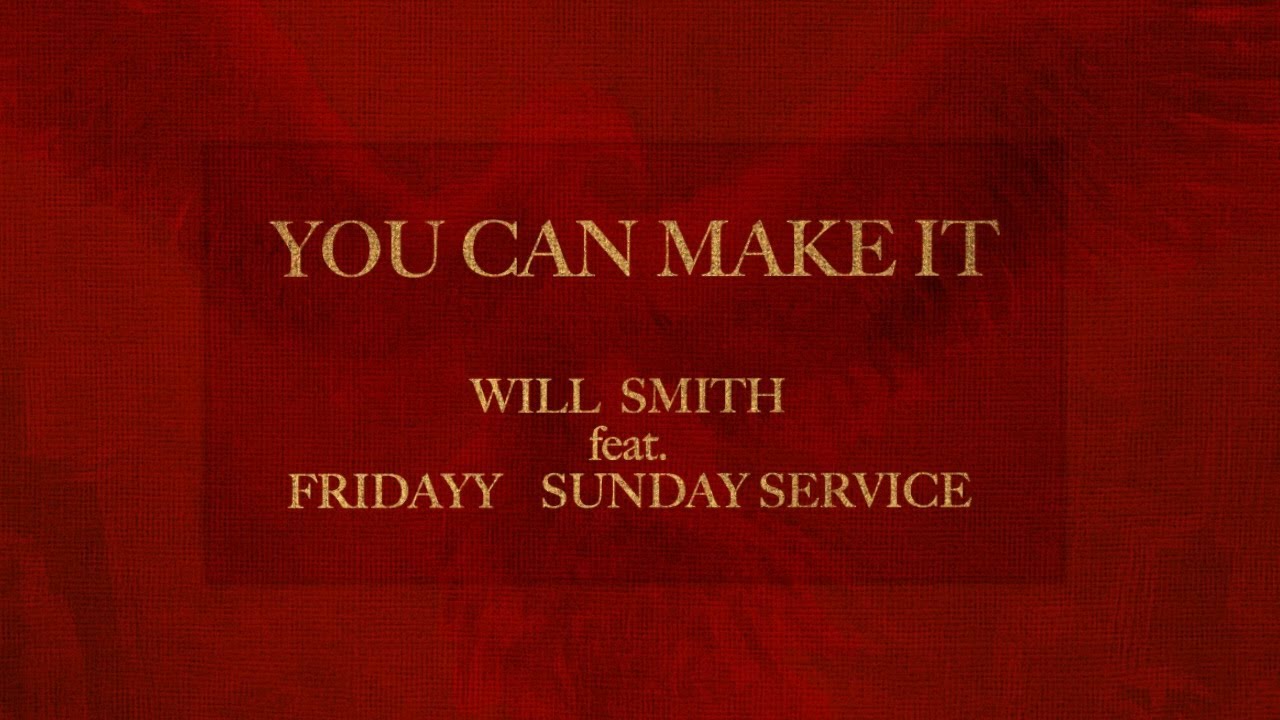 YOU CAN MAKE IT

WILL SMITH
feat.
FRIDAYY SUNDAY SERVICE